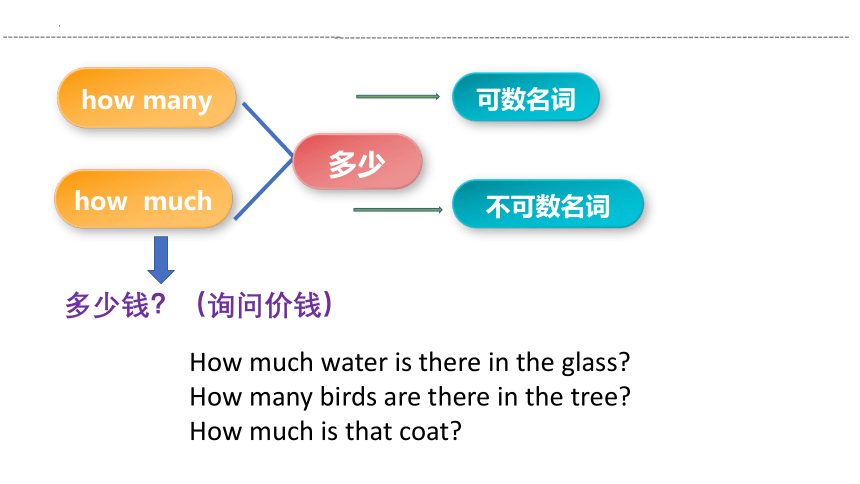 how many

how much

多少

可数名词

不可数名词

多少钱？（询问价钱）

How much water is there in the glass?
How many birds are there in the tree?
How much is that coat?